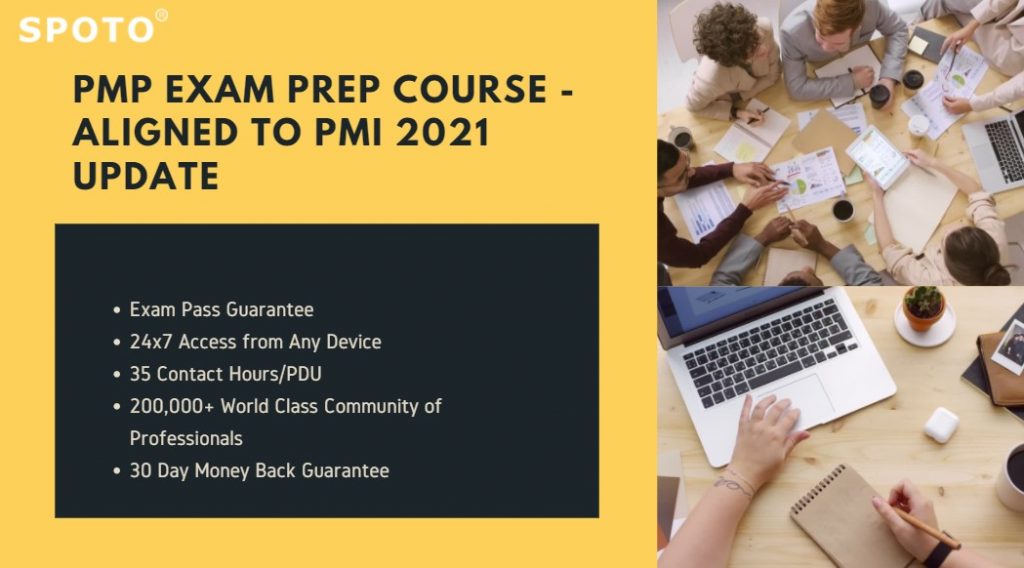 SPOTO®

PMP EXAM PREP COURSE - ALIGNED TO PMI 2021 UPDATE

• Exam Pass Guarantee
• 24x7 Access from Any Device
• 35 Contact Hours/PDU
• 200,000+ World Class Community of Professionals
• 30 Day Money Back Guarantee